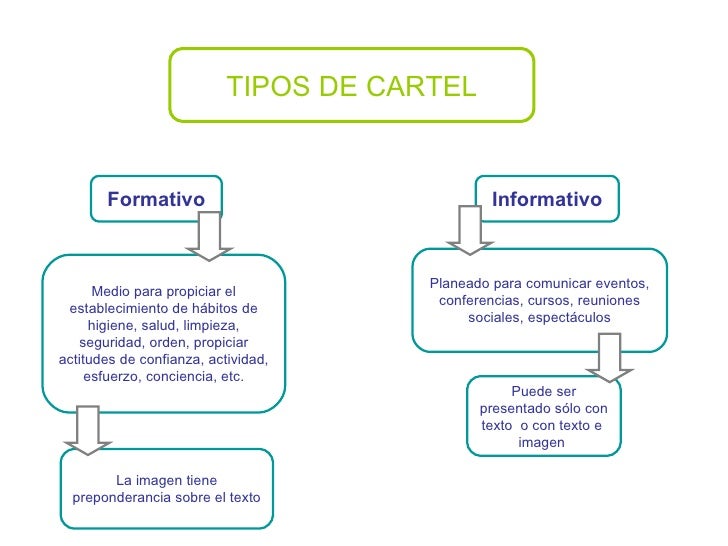 TIPOS DE CARTEL

Formativo

Medio para propiciar el establecimiento de hábitos de higiene, salud, limpieza, seguridad, orden, propiciar actitudes de confianza, actividad, esfuerzo, conciencia, etc.

La imagen tiene preponderancia sobre el texto

Informativo

Planeado para comunicar eventos, conferencias, cursos, reuniones sociales, espectáculos

Puede ser presentado sólo con texto o con texto e imagen